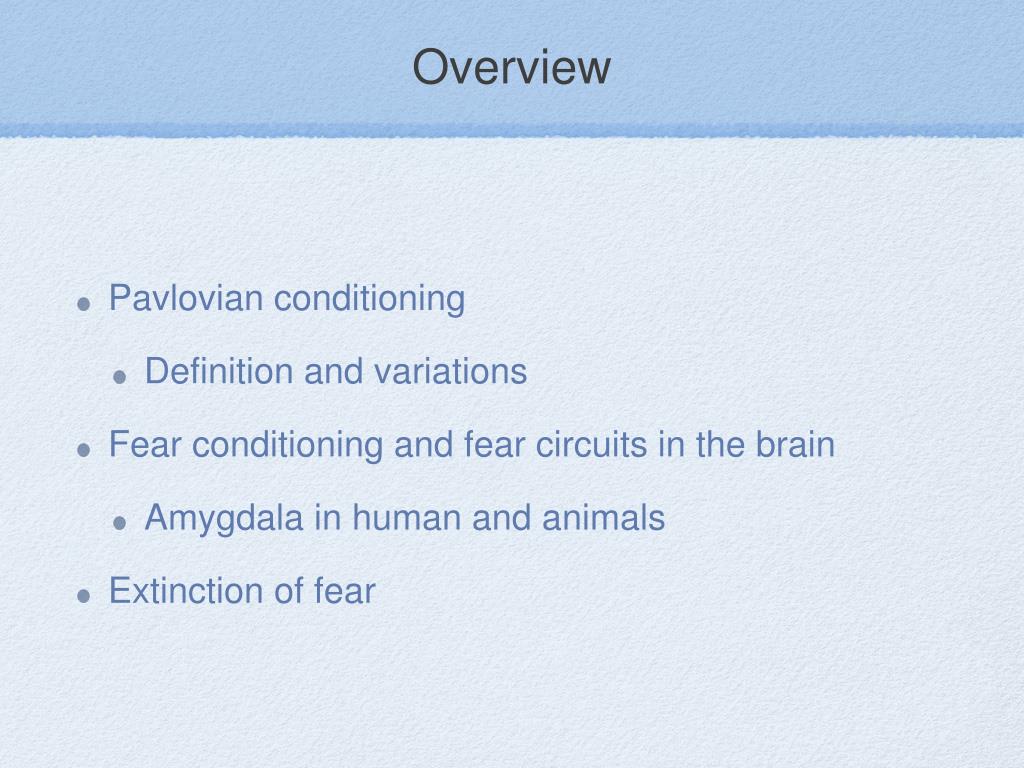 Overview

- Pavlovian conditioning
  - Definition and variations
- Fear conditioning and fear circuits in the brain
  - Amygdala in human and animals
- Extinction of fear